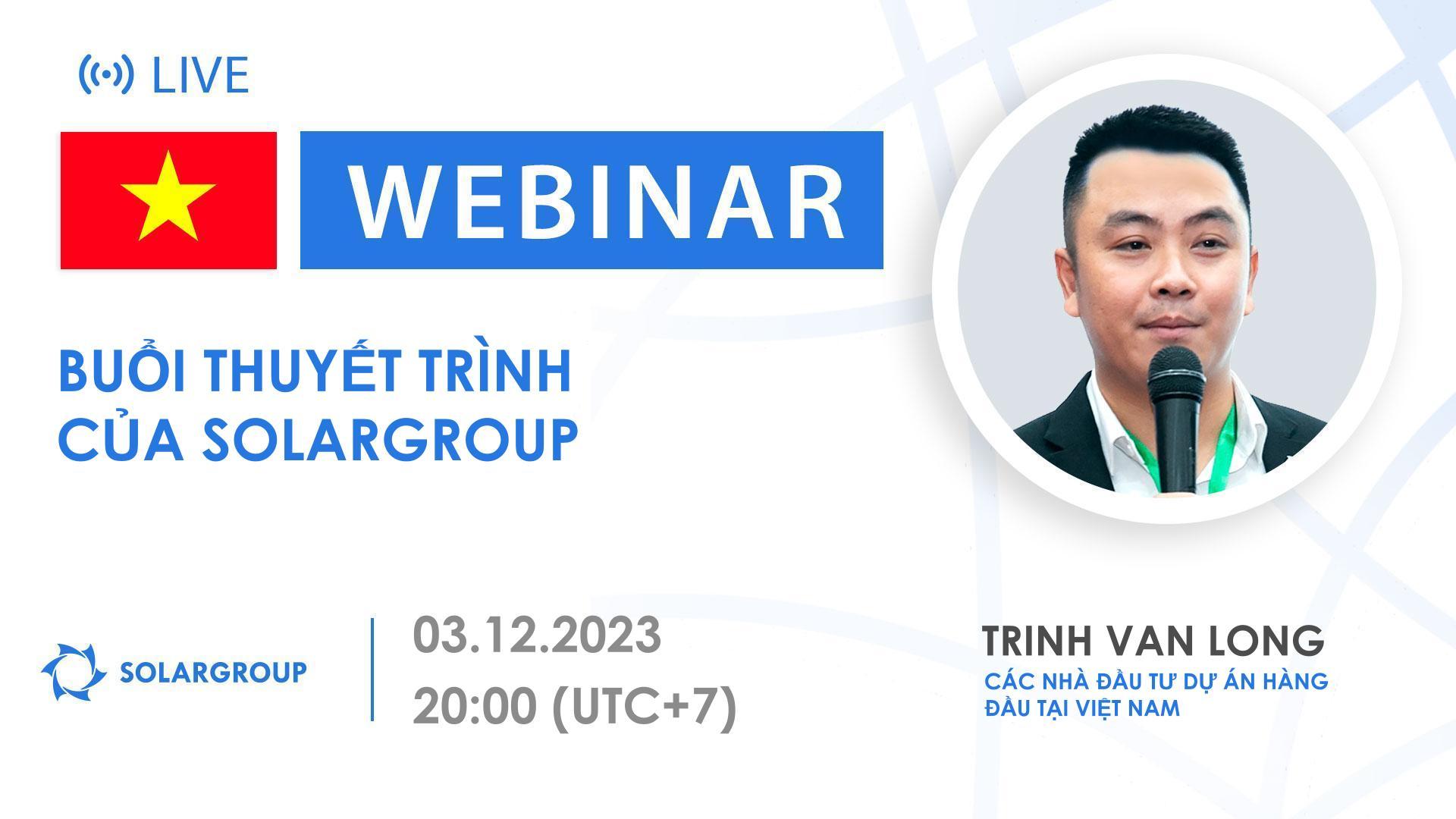 LIVE

WEBINAR

BUỔI THUYẾT TRÌNH CỦA SOLARGROUP

SOLARGROUP

03.12.2023
20:00 (UTC+7)

TRINH VAN LONG
CÁC NHÀ ĐẦU TƯ DỰ ÁN HÀNG ĐẦU TẠI VIỆT NAM